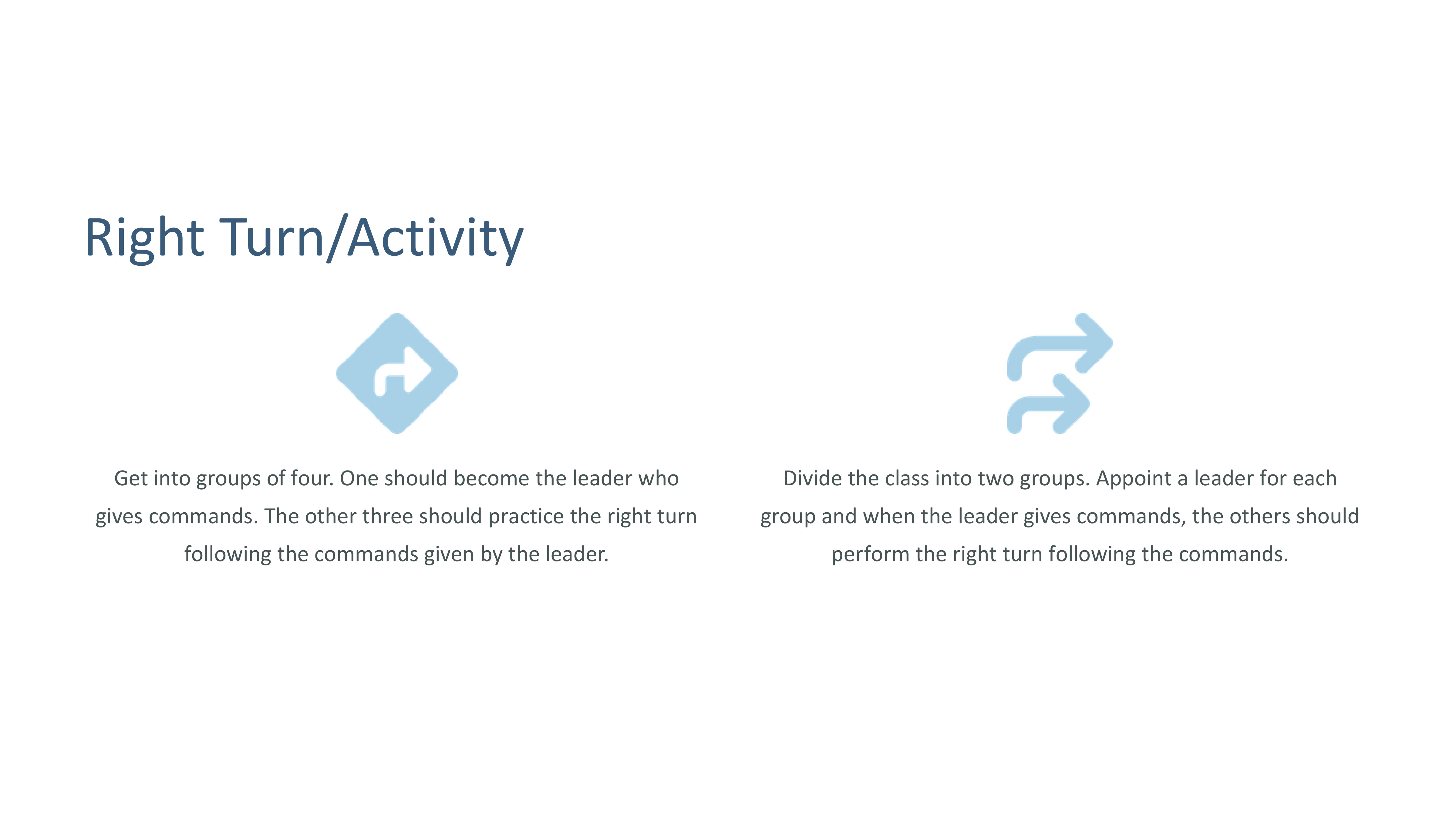 Right Turn/Activity

Get into groups of four. One should become the leader who gives commands. The other three should practice the right turn following the commands given by the leader.

Divide the class into two groups. Appoint a leader for each group and when the leader gives commands, the others should perform the right turn following the commands.